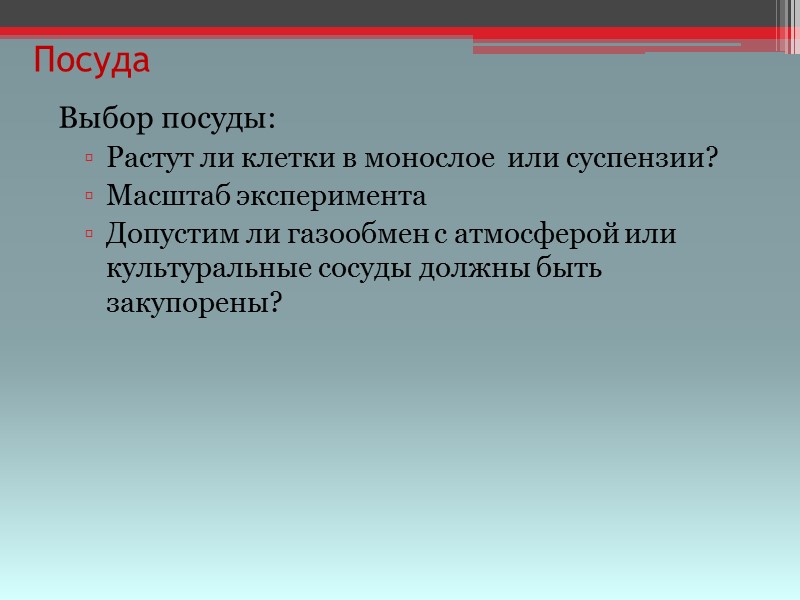 Посуда

Выбор посуды:

▫ Растут ли клетки в монослое или суспензии?
▫ Масштаб эксперимента
▫ Допустим ли газообмен с атмосферой или культуральные сосуды должны быть закупорены?